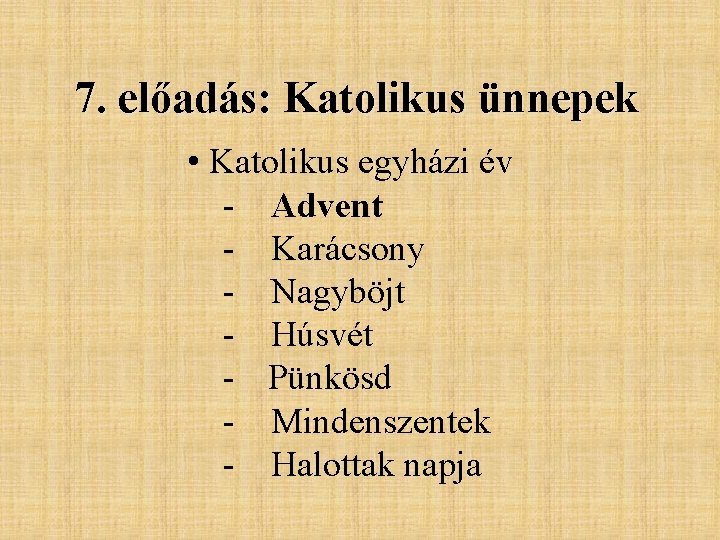 7. előadás: Katolikus ünnepek

• Katolikus egyházi év
- Advent
- Karácsony
- Nagyböjt
- Húsvét
- Pünkösd
- Mindenszentek
- Halottak napja